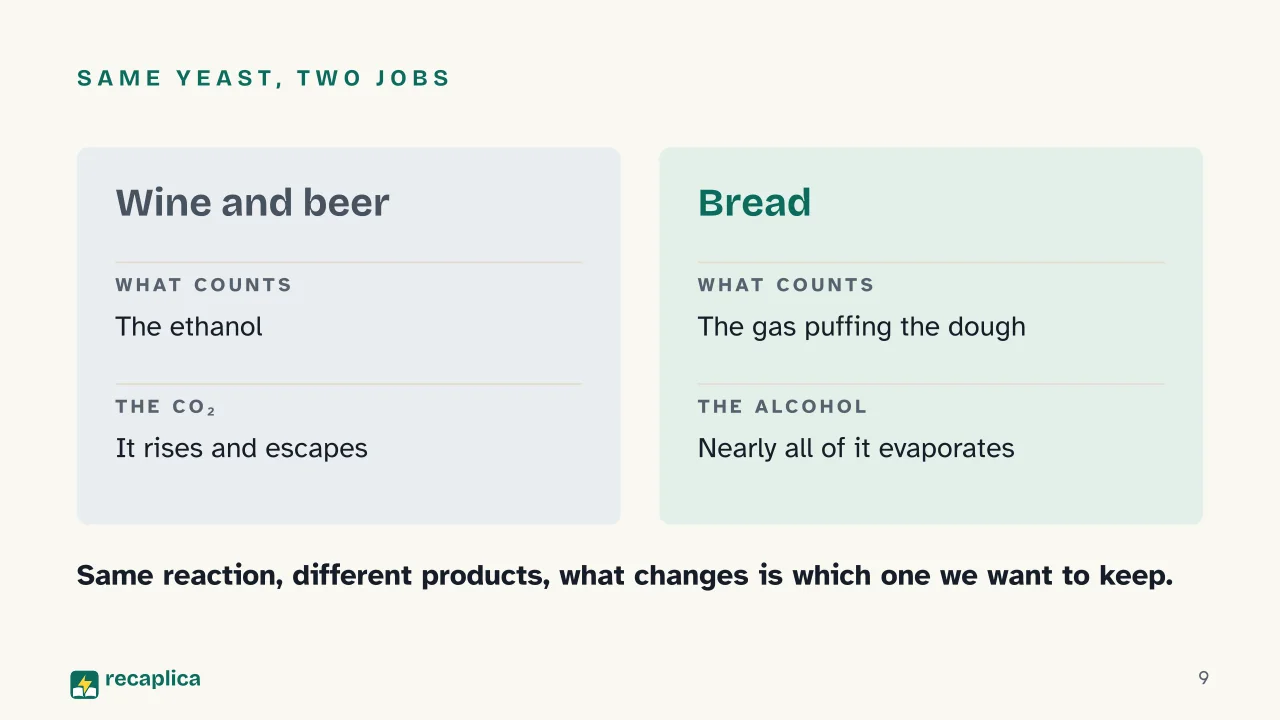 SAME YEAST, TWO JOBS

Wine and beer

WHAT COUNTS

The ethanol

THE $CO_2$

It rises and escapes

Bread

WHAT COUNTS

The gas puffing the dough

THE ALCOHOL

Nearly all of it evaporates

Same reaction, different products, what changes is which one we want to keep.

recaplica

9